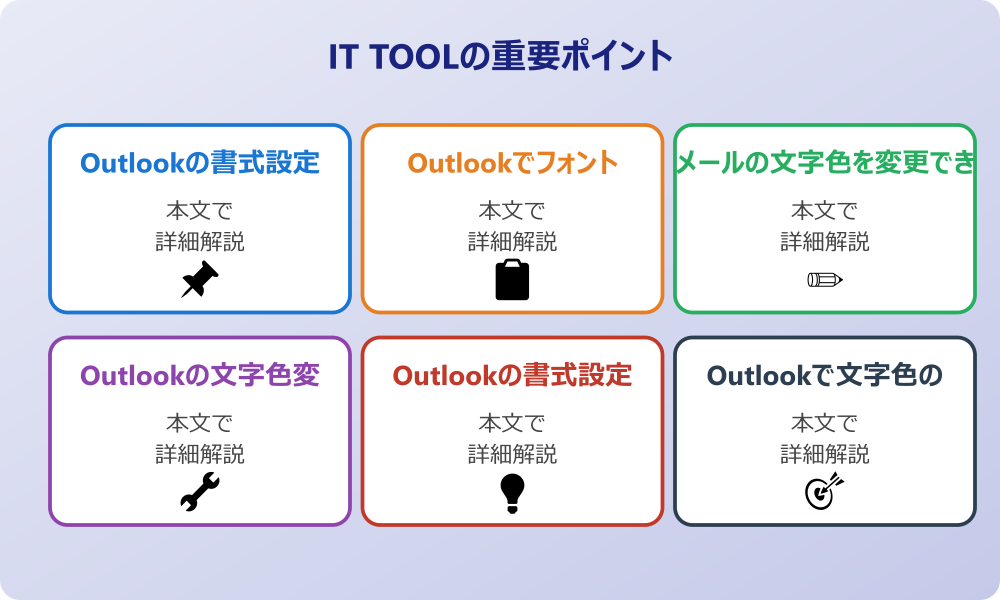 IT TOOLの重要ポイント

Outlookの書式設定
本文で
詳細解説

Outlookでフォント
本文で
詳細解説

メールの文字色を変更でき
本文で
詳細解説

Outlookの文字色変
本文で
詳細解説

Outlookの書式設定
本文で
詳細解説

Outlookで文字色の
本文で
詳細解説